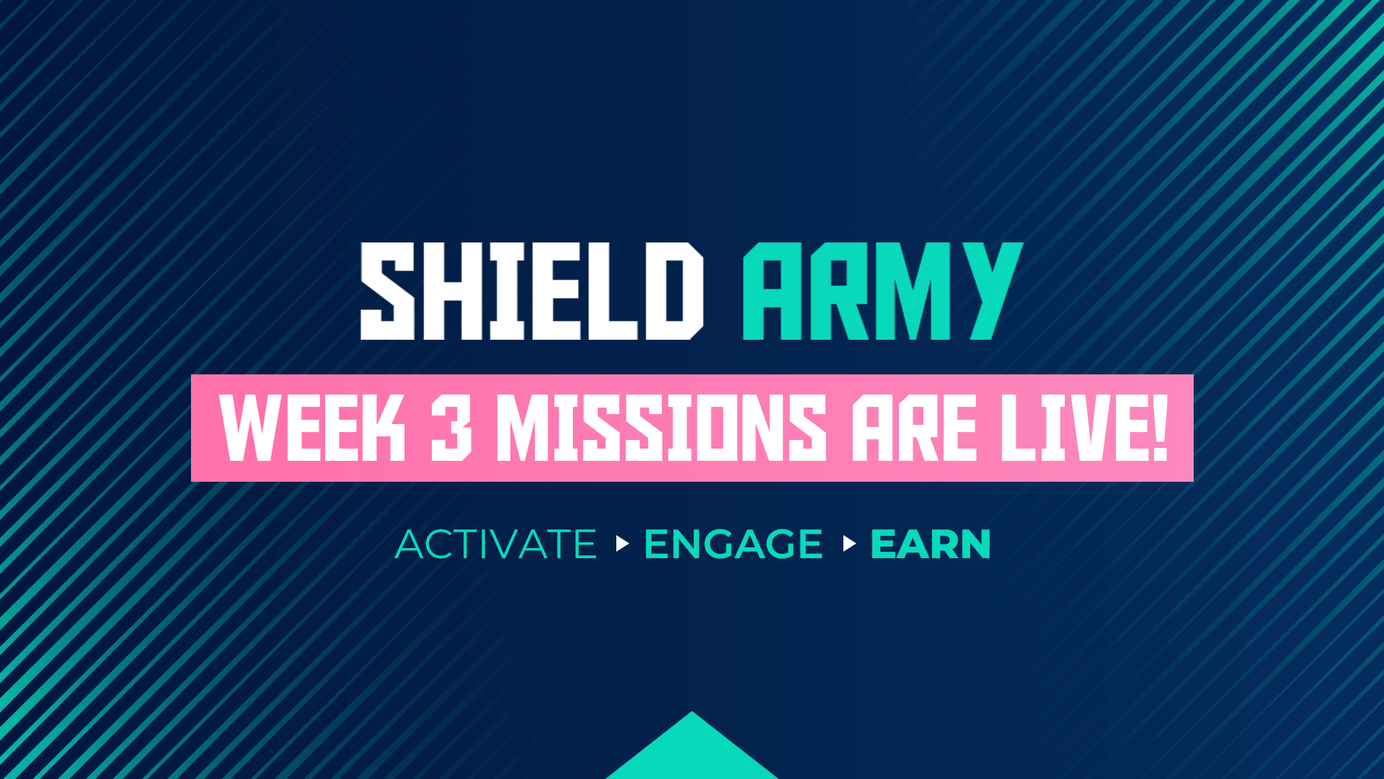 SHIELD ARMY

WEEK 3 MISSIONS ARE LIVE!

ACTIVATE ▸ ENGAGE ▸ EARN